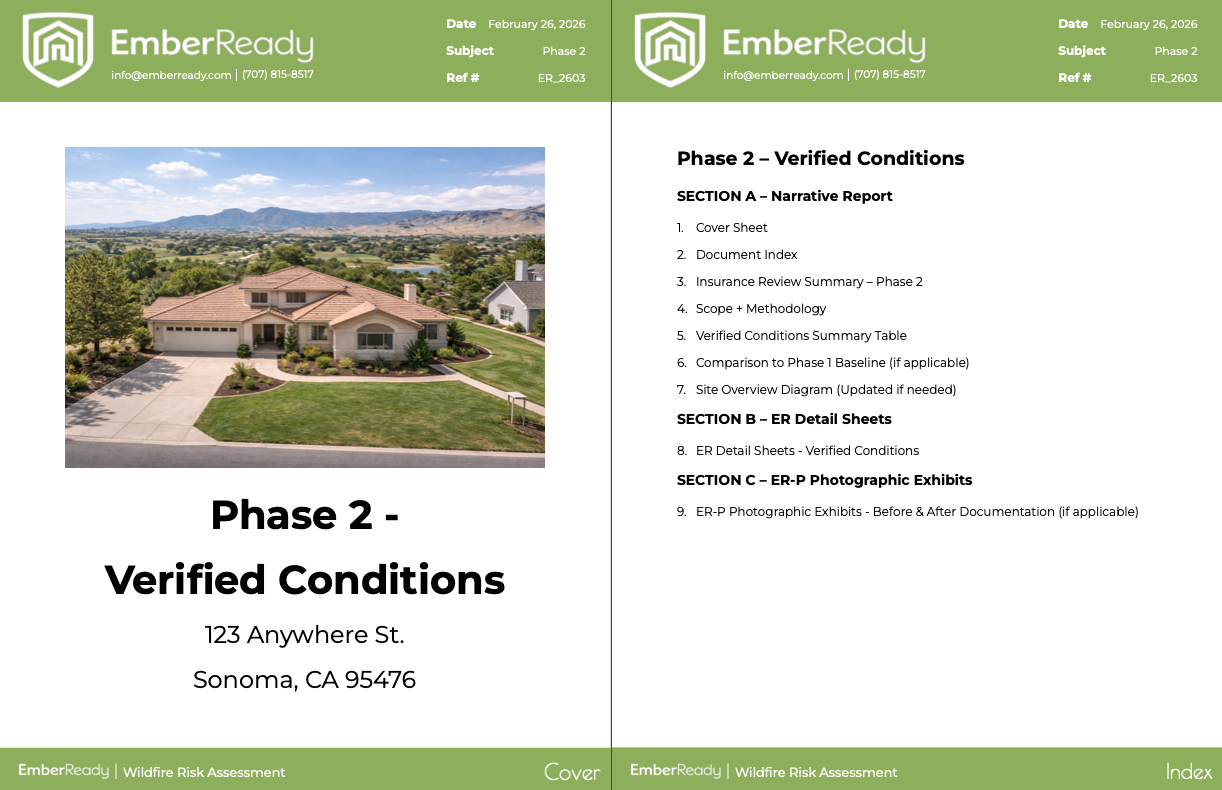 EmberReady
info@emberready.com | (707) 815-8517

Date February 26, 2026
Subject Phase 2
Ref # ER_2603

Phase 2 -
Verified Conditions

123 Anywhere St.
Sonoma, CA 95476

EmberReady | Wildfire Risk Assessment
Cover

EmberReady
info@emberready.com | (707) 815-8517

Date February 26, 2026
Subject Phase 2
Ref # ER_2603

Phase 2 – Verified Conditions

SECTION A – Narrative Report

1. Cover Sheet
2. Document Index
3. Insurance Review Summary – Phase 2
4. Scope + Methodology
5. Verified Conditions Summary Table
6. Comparison to Phase 1 Baseline (if applicable)
7. Site Overview Diagram (Updated if needed)

SECTION B – ER Detail Sheets

8. ER Detail Sheets - Verified Conditions

SECTION C – ER-P Photographic Exhibits

9. ER-P Photographic Exhibits - Before & After Documentation (if applicable)

EmberReady | Wildfire Risk Assessment
Index